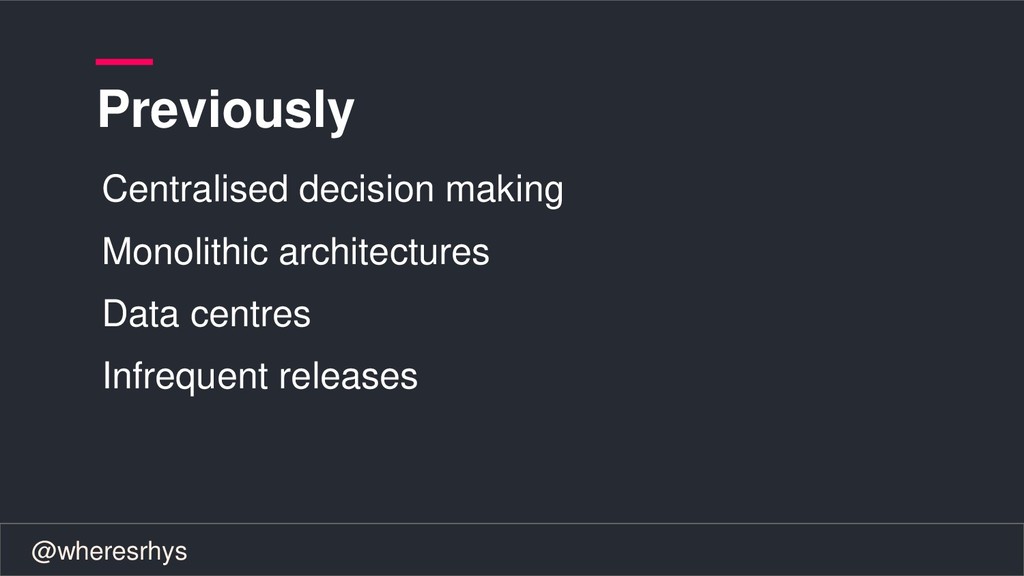 Previously

Centralised decision making

Monolithic architectures

Data centres

Infrequent releases

@wheresrhys